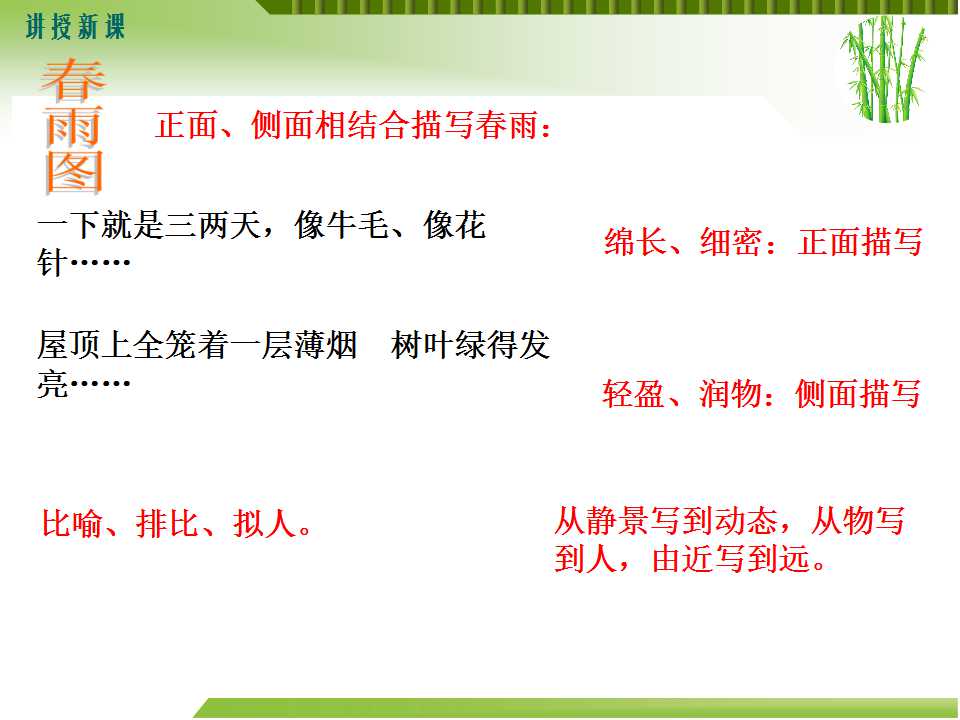 讲授新课

春雨图

正面、侧面相结合描写春雨：

一下就是三两天，像牛毛、像花针……

绵长、细密：正面描写

屋顶上全笼着一层薄烟　树叶绿得发亮……

轻盈、润物：侧面描写

比喻、排比、拟人。

从静景写到动态，从物写到人，由近写到远。